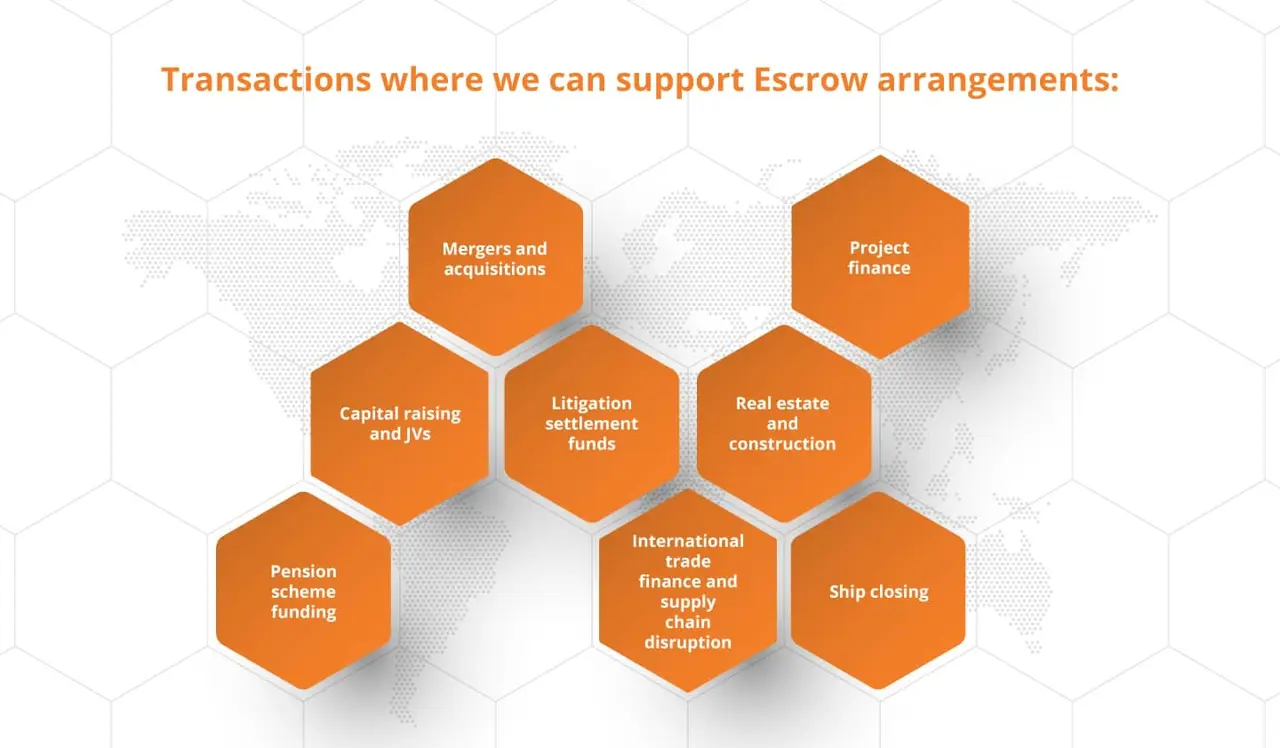 Transactions where we can support Escrow arrangements:

Mergers and acquisitions

Project finance

Capital raising and JVs

Litigation settlement funds

Real estate and construction

Pension scheme funding

International trade finance and supply chain disruption

Ship closing